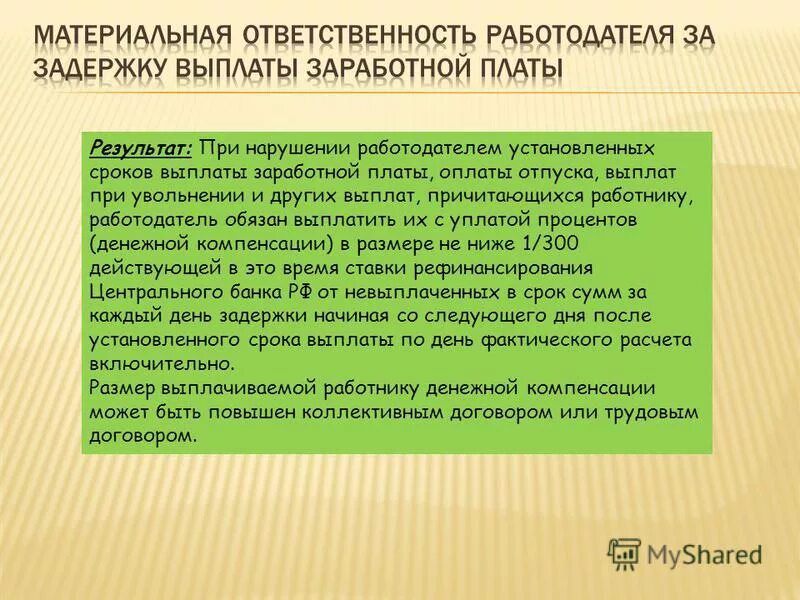 МАТЕРИАЛЬНАЯ ОТВЕТСТВЕННОСТЬ РАБОТОДАТЕЛЯ ЗА ЗАДЕРЖКУ ВЫПЛАТЫ ЗАРАБОТНОЙ ПЛАТЫ

Результат: При нарушении работодателем установленных сроков выплаты заработной платы, оплаты отпуска, выплат при увольнении и других выплат, причитающихся работнику, работодатель обязан выплатить их с уплатой процентов (денежной компенсации) в размере не ниже 1/300 действующей в это время ставки рефинансирования Центрального банка РФ от невыплаченных в срок сумм за каждый день задержки начиная со следующего дня после установленного срока выплаты по день фактического расчета включительно.
Размер выплачиваемой работнику денежной компенсации может быть повышен коллективным договором или трудовым договором.

MyShared